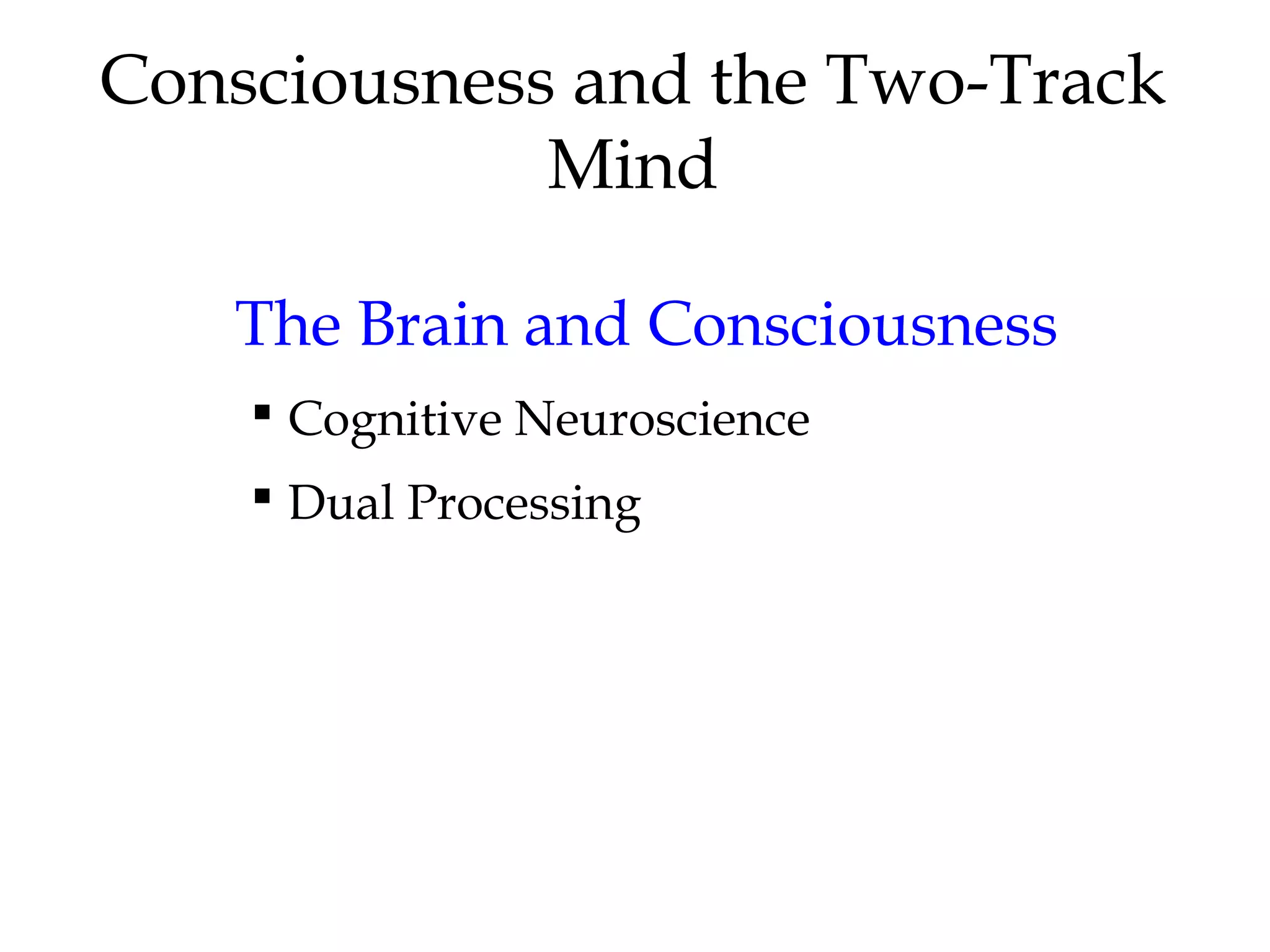 Consciousness and the Two-Track Mind

The Brain and Consciousness

▪ Cognitive Neuroscience

▪ Dual Processing